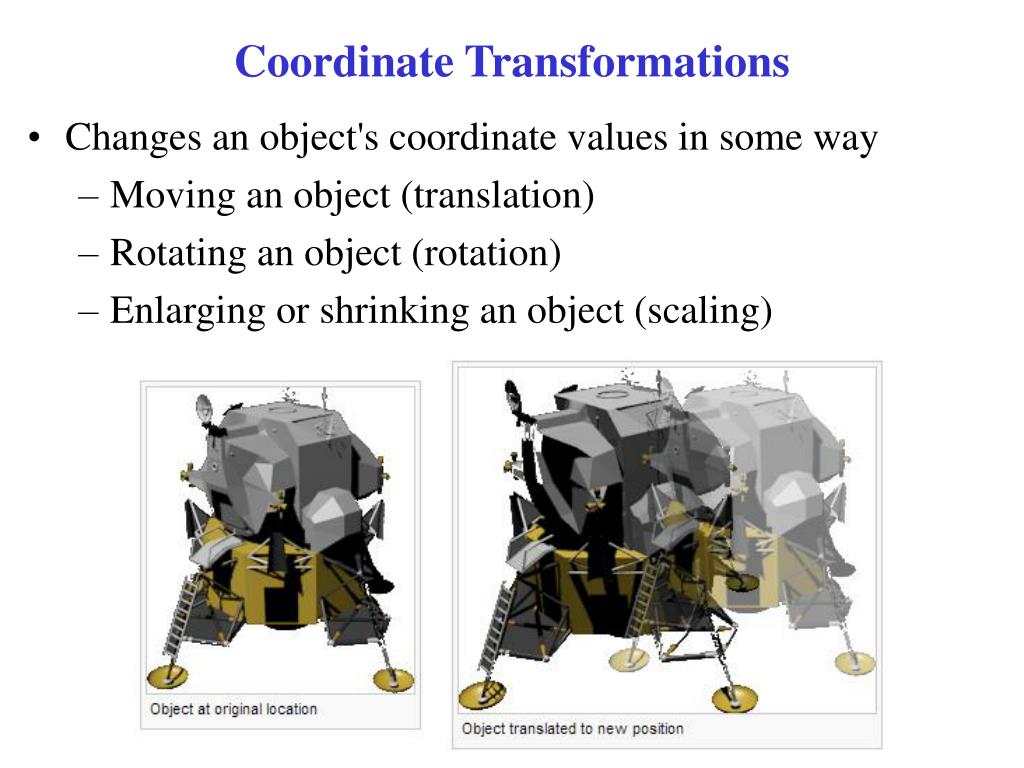 Coordinate Transformations

• Changes an object's coordinate values in some way
– Moving an object (translation)
– Rotating an object (rotation)
– Enlarging or shrinking an object (scaling)

Object at original location

Object translated to new position